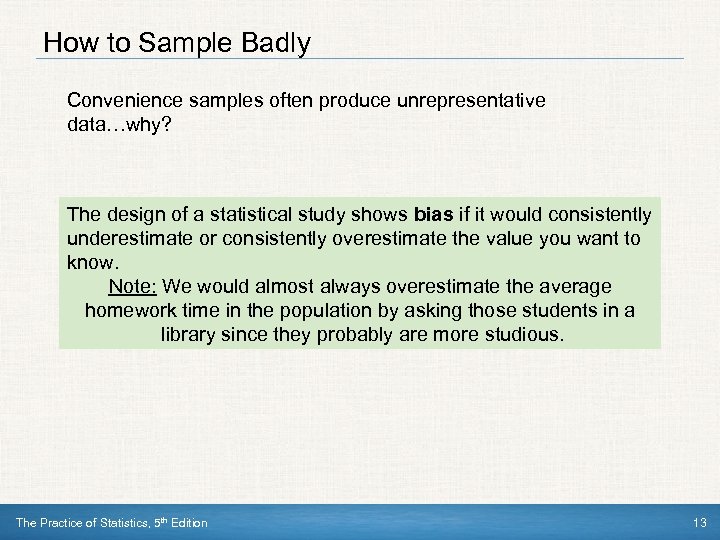 How to Sample Badly

Convenience samples often produce unrepresentative data…why?

The design of a statistical study shows bias if it would consistently underestimate or consistently overestimate the value you want to know.

Note: We would almost always overestimate the average homework time in the population by asking those students in a library since they probably are more studious.

The Practice of Statistics, 5th Edition

13